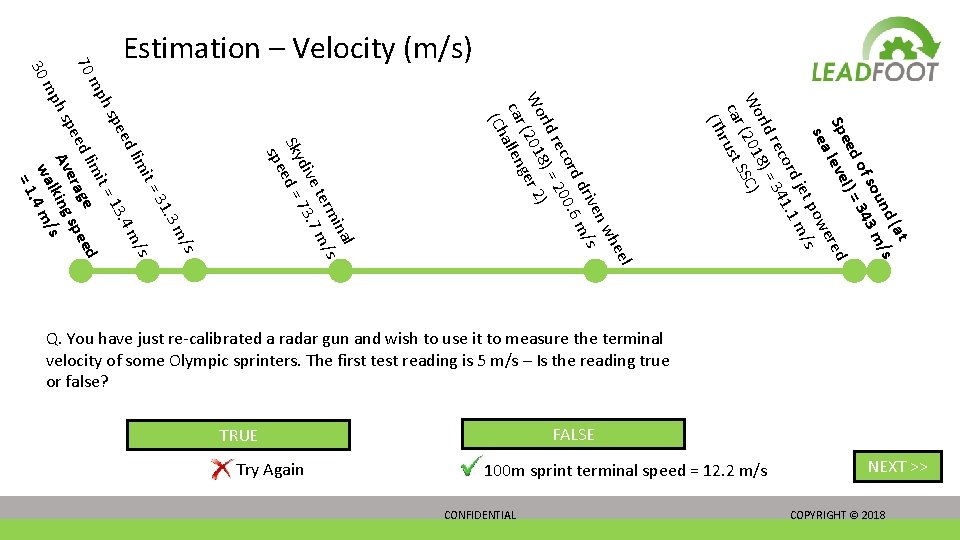 Estimation – Velocity (m/s)

LEADFOOT

Average walking speed = 1.4 m/s

30 mph speed limit = 13.4 m/s

70 mph speed limit = 31.3 m/s

Skydive terminal speed = 73.7 m/s

World record driven wheel car (2018) = 200.6 m/s (Challenger 2)

World record jet powered car (2018) = 341.1 m/s (Thrust SSC)

Speed of sound (at sea level) = 343 m/s

Q. You have just re-calibrated a radar gun and wish to use it to measure the terminal velocity of some Olympic sprinters. The first test reading is 5 m/s – Is the reading true or false?

TRUE

FALSE

Try Again

100m sprint terminal speed = 12.2 m/s

NEXT >>

CONFIDENTIAL

COPYRIGHT © 2018